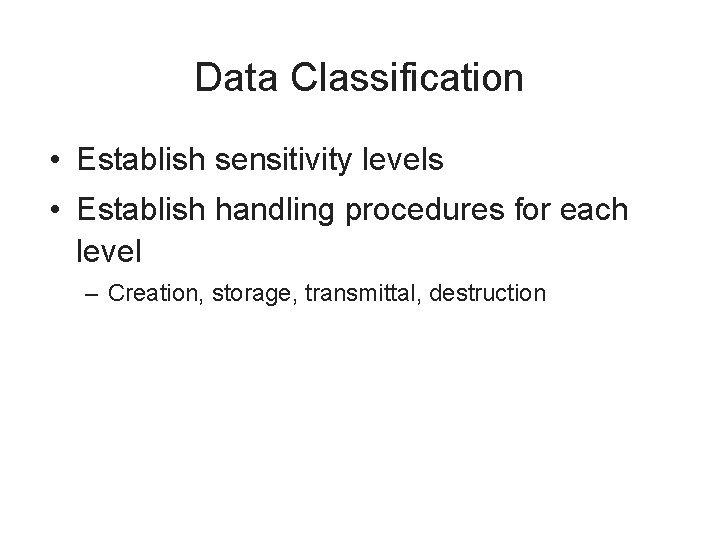 Data Classification

• Establish sensitivity levels
• Establish handling procedures for each level
– Creation, storage, transmittal, destruction